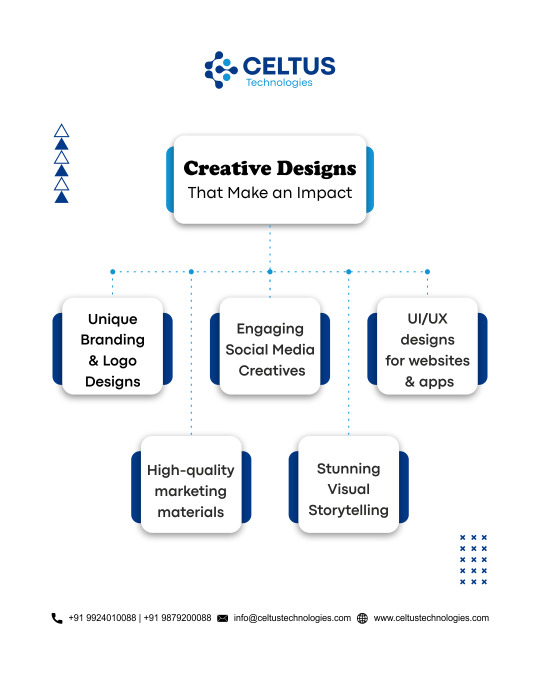 CELTUS
Technologies

Creative Designs
That Make an Impact

Unique Branding & Logo Designs

Engaging Social Media Creatives

UI/UX designs for websites & apps

High-quality marketing materials

Stunning Visual Storytelling

+91 9924010088 | +91 9879200088 info@celtustechnologies.com www.celtustechnologies.com